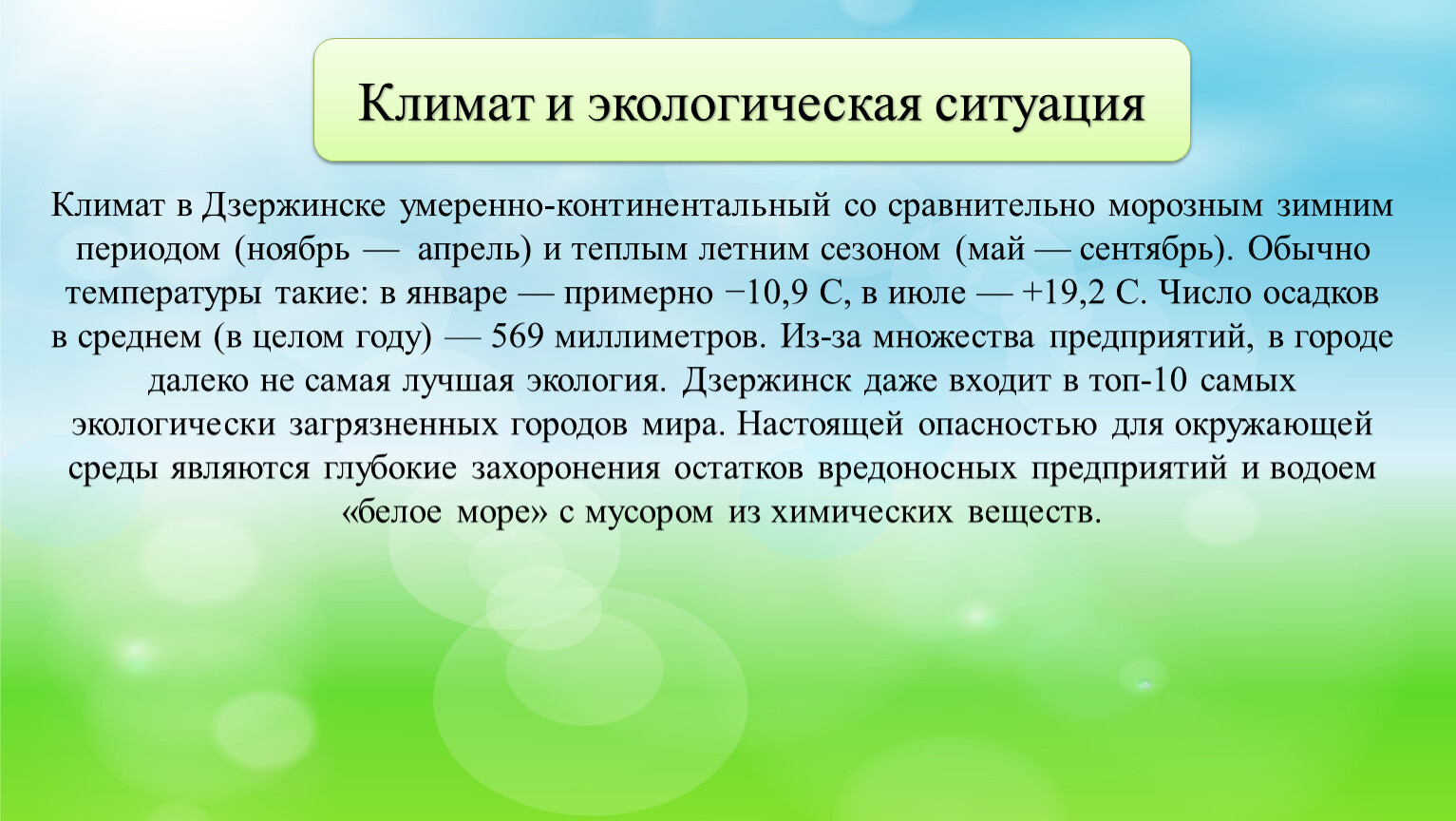 Климат и экологическая ситуация

Климат в Дзержинске умеренно-континентальный со сравнительно морозным зимним периодом (ноябрь — апрель) и теплым летним сезоном (май — сентябрь). Обычно температуры такие: в январе — примерно −10,9 С, в июле — +19,2 С. Число осадков в среднем (в целом году) — 569 миллиметров. Из-за множества предприятий, в городе далеко не самая лучшая экология. Дзержинск даже входит в топ-10 самых экологически загрязненных городов мира. Настоящей опасностью для окружающей среды являются глубокие захоронения остатков вредоносных предприятий и водоем «белое море» с мусором из химических веществ.